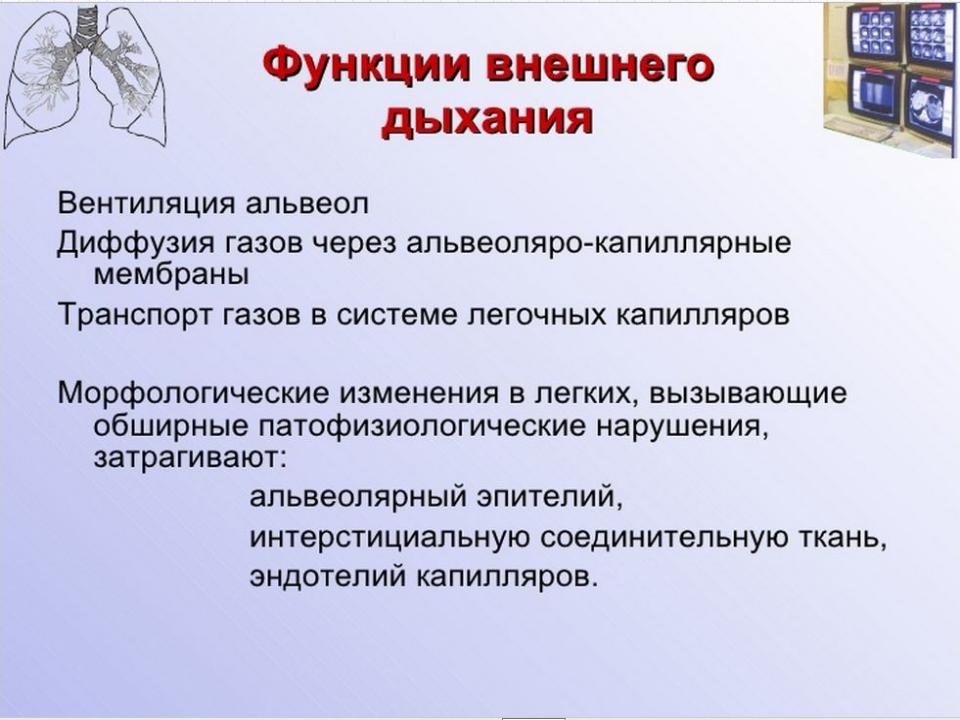 Функции внешнего дыхания

Вентиляция альвеол

Диффузия газов через альвеоляро-капиллярные мембраны

Транспорт газов в системе легочных капилляров

Морфологические изменения в легких, вызывающие обширные патофизиологические нарушения, затрагивают:

альвеолярный эпителий,

интерстициальную соединительную ткань,

эндотелий капилляров.